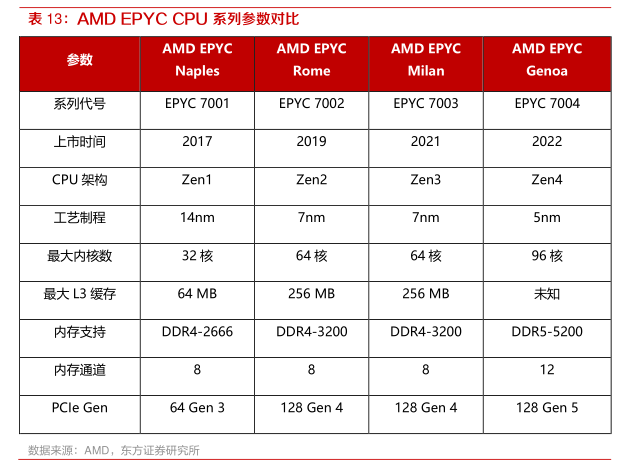 表 13：AMD EPYC CPU 系列参数对比

| 参数 | AMD EPYC Naples | AMD EPYC Rome | AMD EPYC Milan | AMD EPYC Genoa |
|---|---|---|---|---|
| 系列代号 | EPYC 7001 | EPYC 7002 | EPYC 7003 | EPYC 7004 |
| 上市时间 | 2017 | 2019 | 2021 | 2022 |
| CPU 架构 | Zen1 | Zen2 | Zen3 | Zen4 |
| 工艺制程 | 14nm | 7nm | 7nm | 5nm |
| 最大内核数 | 32 核 | 64 核 | 64 核 | 96 核 |
| 最大 L3 缓存 | 64 MB | 256 MB | 256 MB | 未知 |
| 内存支持 | DDR4-2666 | DDR4-3200 | DDR4-3200 | DDR5-5200 |
| 内存通道 | 8 | 8 | 8 | 12 |
| PCIe Gen | 64 Gen 3 | 128 Gen 4 | 128 Gen 4 | 128 Gen 5 |

数据来源：AMD，东方证券研究所